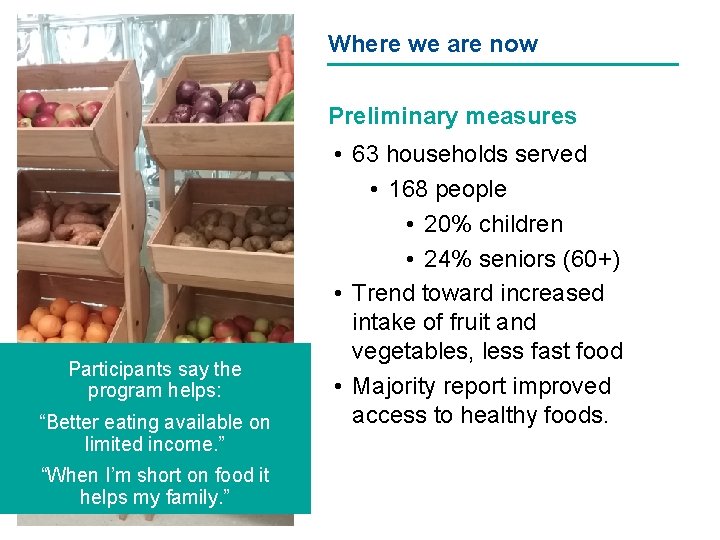 Where we are now

Preliminary measures

• 63 households served
  • 168 people
    • 20% children
    • 24% seniors (60+)
• Trend toward increased intake of fruit and vegetables, less fast food
• Majority report improved access to healthy foods.

Participants say the program helps:

“Better eating available on limited income.”

“When I’m short on food it helps my family.”